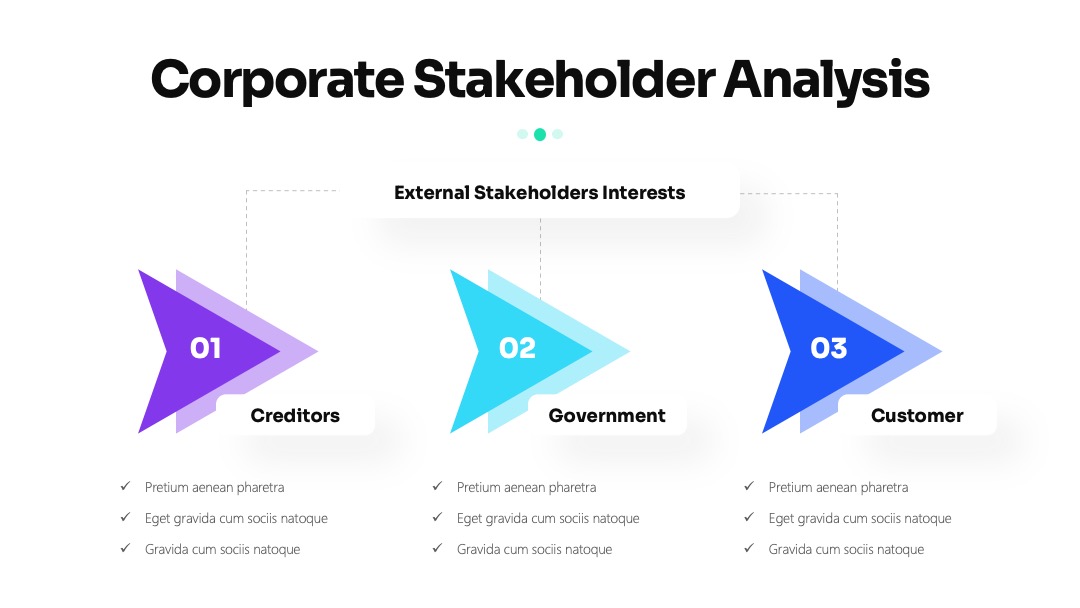 Corporate Stakeholder Analysis

External Stakeholders Interests

01
Creditors

✓ Pretium aenean pharetra
✓ Eget gravida cum sociis natoque
✓ Gravida cum sociis natoque

02
Government

✓ Pretium aenean pharetra
✓ Eget gravida cum sociis natoque
✓ Gravida cum sociis natoque

03
Customer

✓ Pretium aenean pharetra
✓ Eget gravida cum sociis natoque
✓ Gravida cum sociis natoque